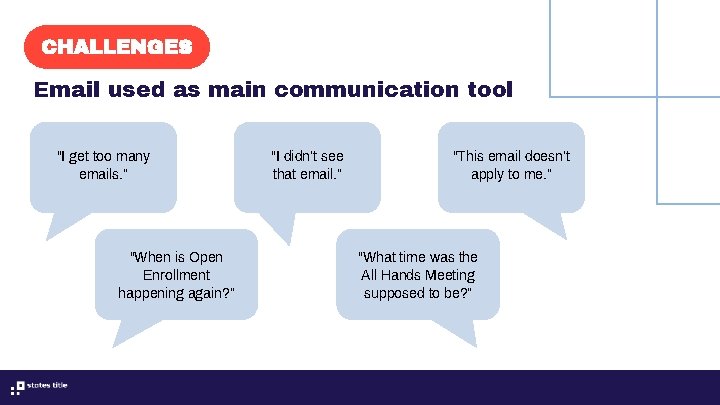 CHALLENGES

Email used as main communication tool

"I get too many emails."

"I didn't see that email."

"This email doesn't apply to me."

"When is Open Enrollment happening again?"

"What time was the All Hands Meeting supposed to be?"

states title